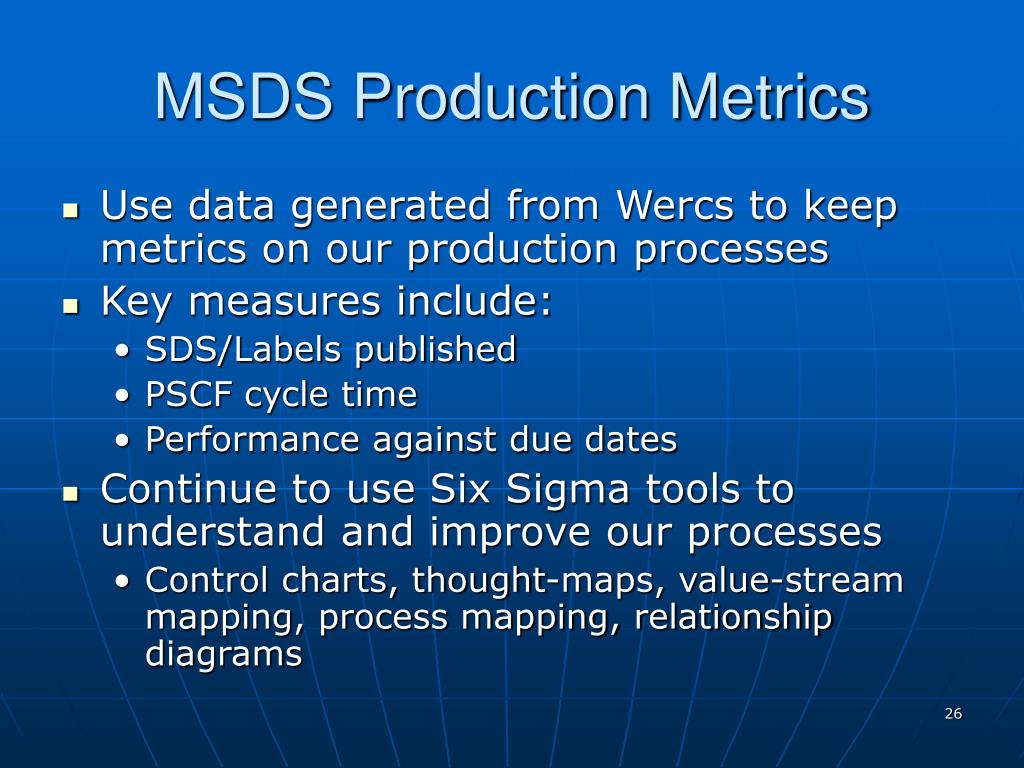 MSDS Production Metrics

- Use data generated from Wercs to keep metrics on our production processes
- Key measures include:
  - SDS/Labels published
  - PSCF cycle time
  - Performance against due dates
- Continue to use Six Sigma tools to understand and improve our processes
  - Control charts, thought-maps, value-stream mapping, process mapping, relationship diagrams

26